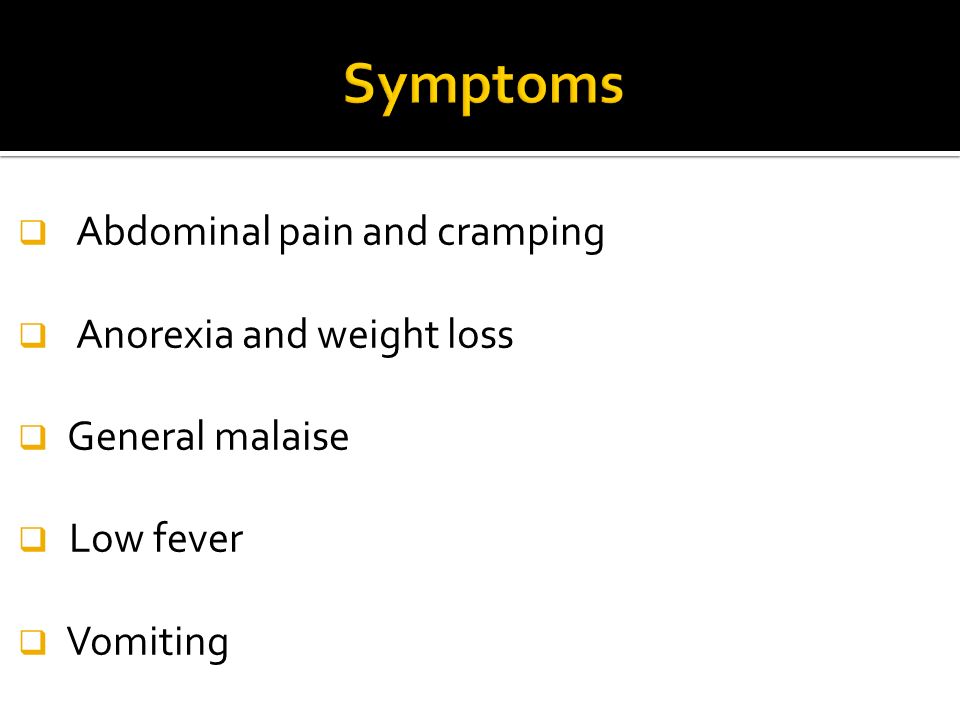 Symptoms

Abdominal pain and cramping

Anorexia and weight loss

General malaise

Low fever

Vomiting